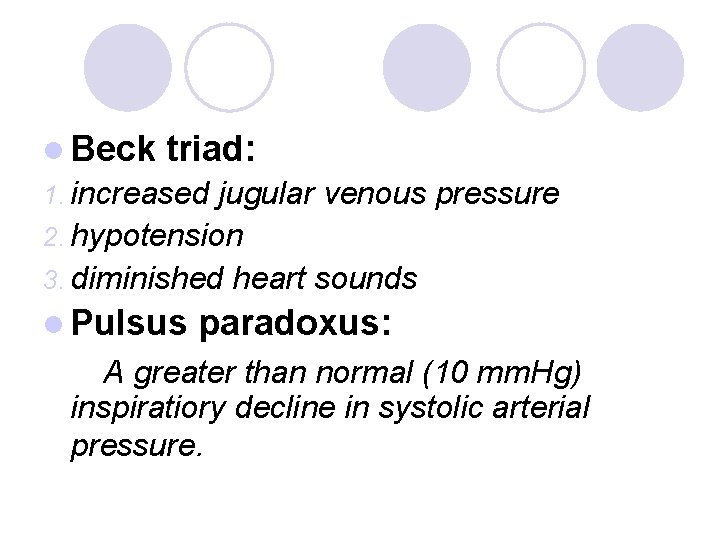 Beck triad:

1. increased jugular venous pressure
2. hypotension
3. diminished heart sounds

Pulsus paradoxus:

A greater than normal (10 mmHg) inspiratiory decline in systolic arterial pressure.